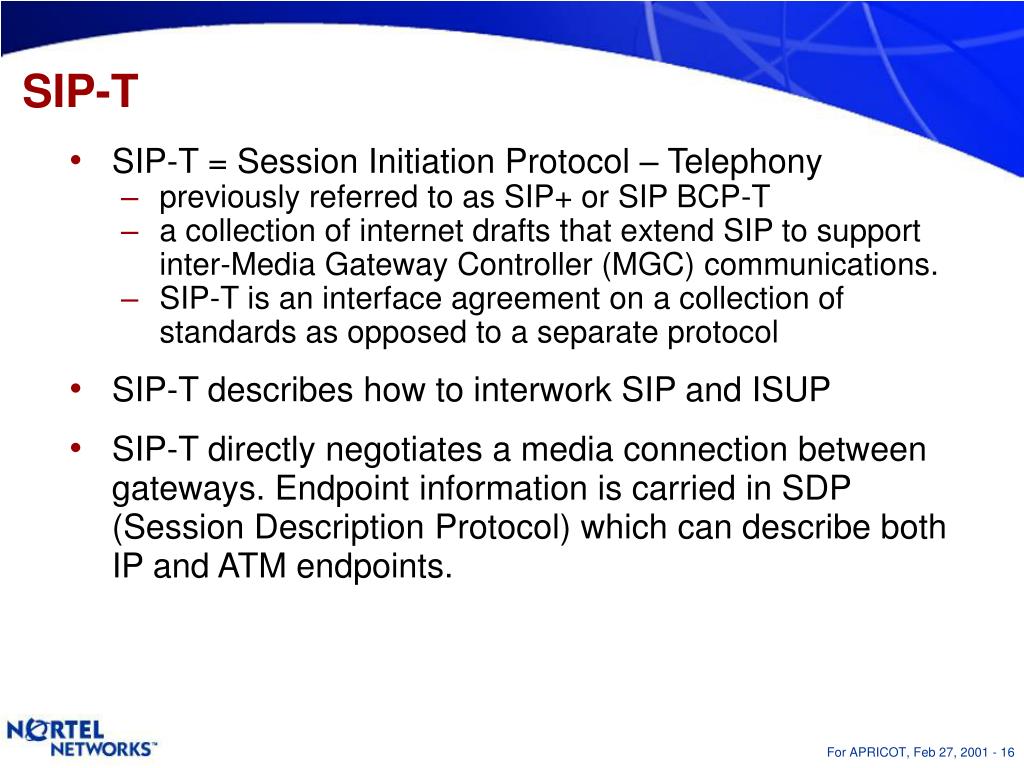 SIP-T

• SIP-T = Session Initiation Protocol – Telephony
– previously referred to as SIP+ or SIP BCP-T
– a collection of internet drafts that extend SIP to support inter-Media Gateway Controller (MGC) communications.
– SIP-T is an interface agreement on a collection of standards as opposed to a separate protocol

• SIP-T describes how to interwork SIP and ISUP

• SIP-T directly negotiates a media connection between gateways. Endpoint information is carried in SDP (Session Description Protocol) which can describe both IP and ATM endpoints.

NORTEL NETWORKS™

For APRICOT, Feb 27, 2001 - 16